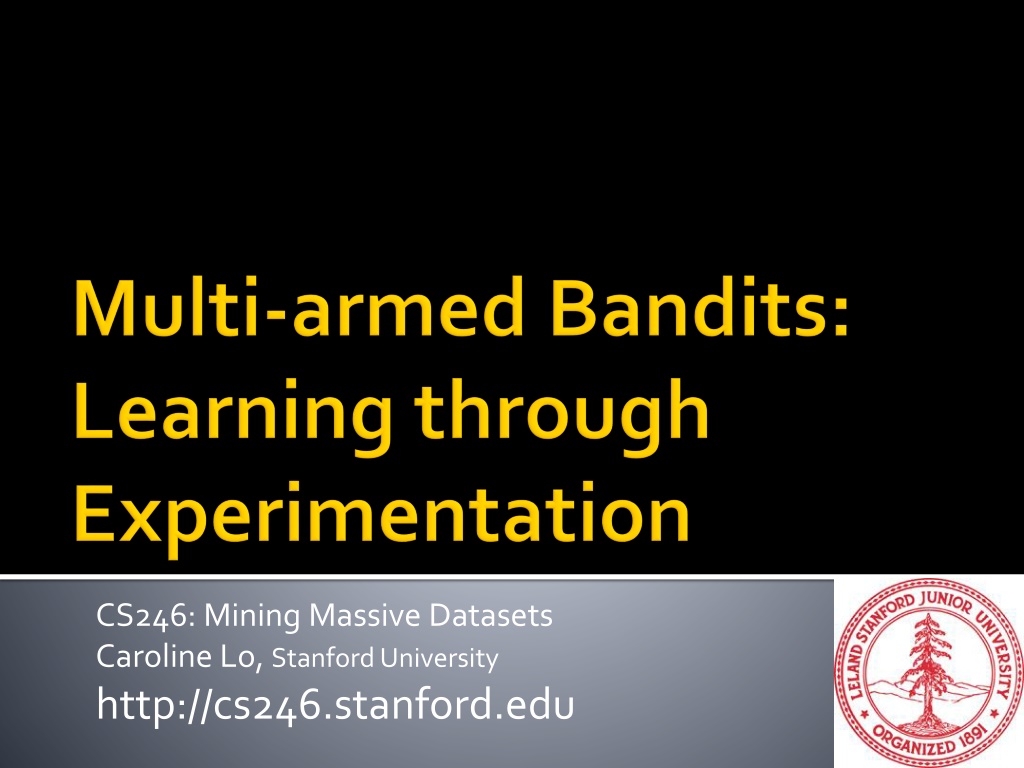 Multi-armed Bandits: Learning through Experimentation

CS246: Mining Massive Datasets
Caroline Lo, Stanford University
http://cs246.stanford.edu

LELAND STANFORD JUNIOR UNIVERSITY
ORGANIZED 1891